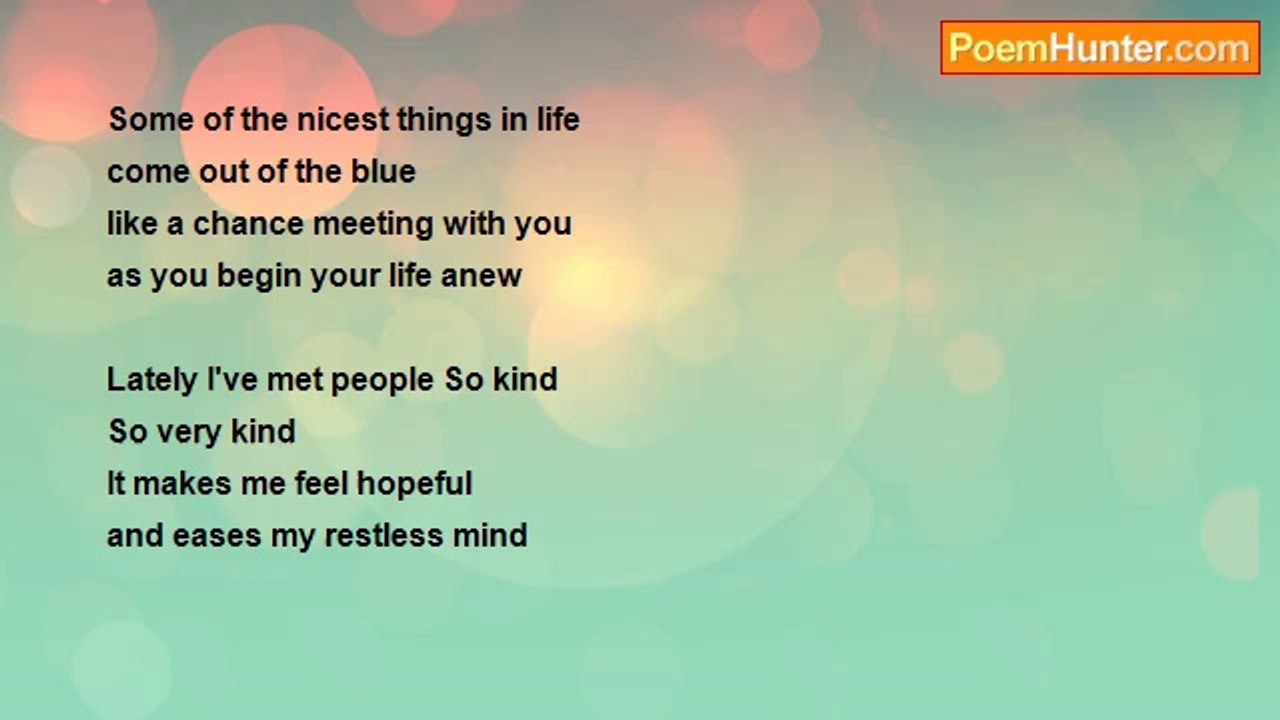 PoemHunter.com

Some of the nicest things in life
come out of the blue
like a chance meeting with you
as you begin your life anew

Lately I've met people So kind
So very kind
It makes me feel hopeful
and eases my restless mind